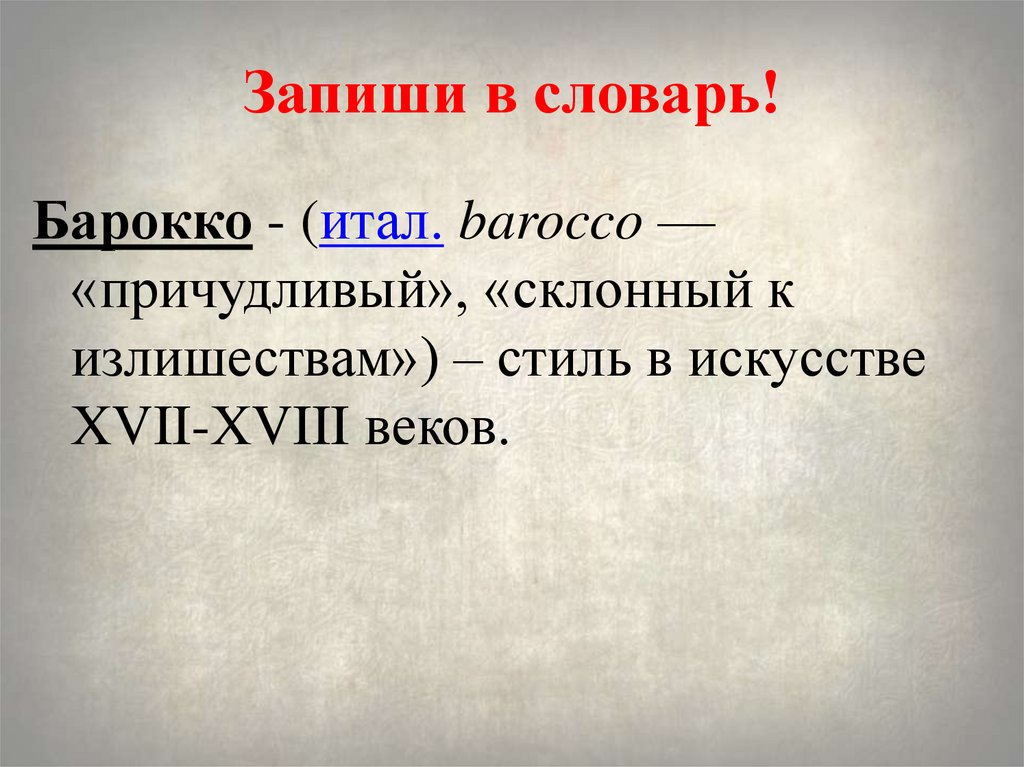 Запиши в словарь!

Барокко - (итал. barocco — «причудливый», «склонный к излишествам») – стиль в искусстве XVII-XVIII веков.